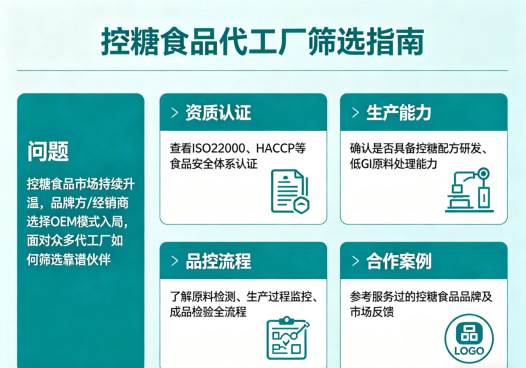 控糖食品代工厂筛选指南

问题

控糖食品市场持续升温，品牌方/经销商选择OEM模式入局，面对众多代工厂如何筛选靠谱伙伴

> 资质认证

查看ISO22000、HACCP等食品安全体系认证

> 生产能力

确认是否具备控糖配方研发、低GI原料处理能力

> 品控流程

了解原料检测、生产过程监控、成品检验全流程

> 合作案例

参考服务过的控糖食品品牌及市场反馈

品
LOGO